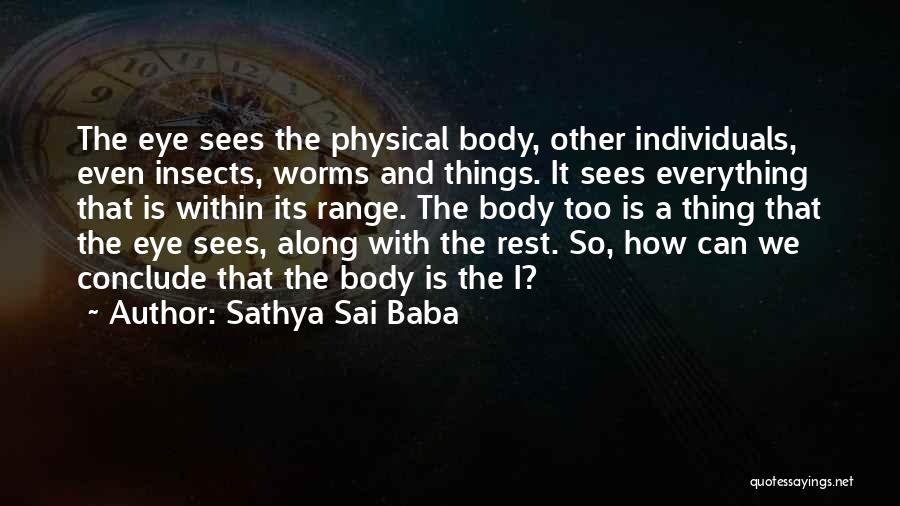 The eye sees the physical body, other individuals, even insects, worms and things. It sees everything that is within its range. The body too is a thing that the eye sees, along with the rest. So, how can we conclude that the body is the I?

~ Author: Sathya Sai Baba

quotessayings.net